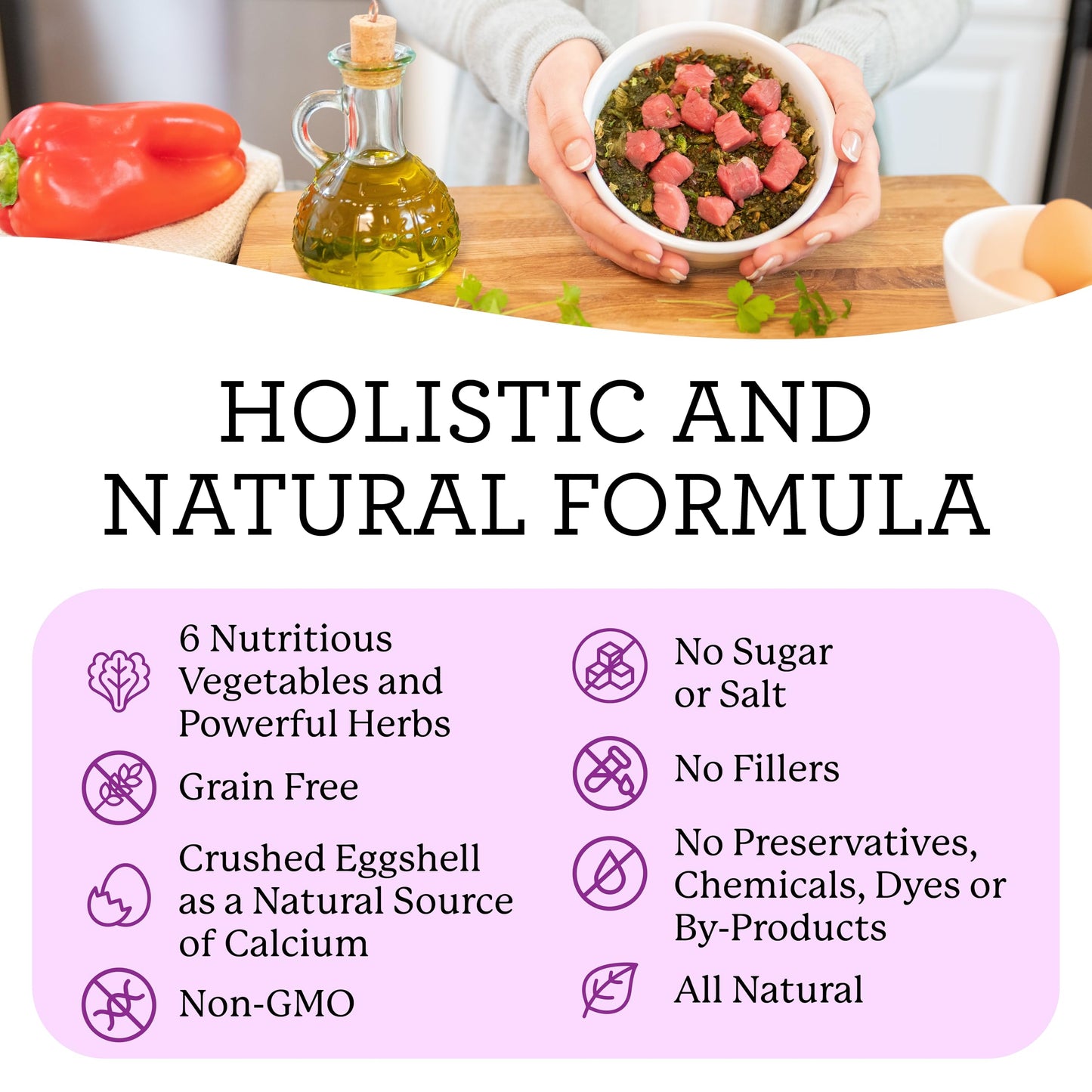 HOLISTIC AND NATURAL FORMULA

6 Nutritious Vegetables and Powerful Herbs

Grain Free

Crushed Eggshell as a Natural Source of Calcium

Non-GMO

No Sugar or Salt

No Fillers

No Preservatives, Chemicals, Dyes or By-Products

All Natural